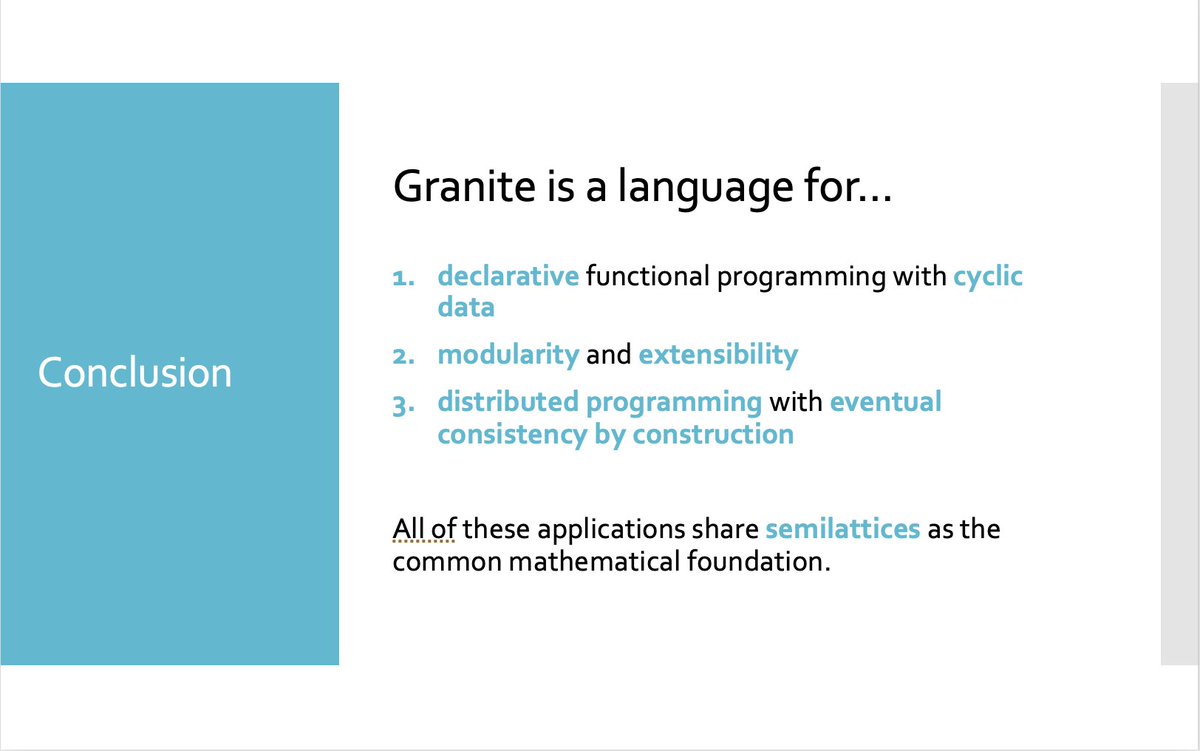 Conclusion

Granite is a language for…

1. declarative functional programming with cyclic data
2. modularity and extensibility
3. distributed programming with eventual consistency by construction

All of these applications share semilattices as the common mathematical foundation.